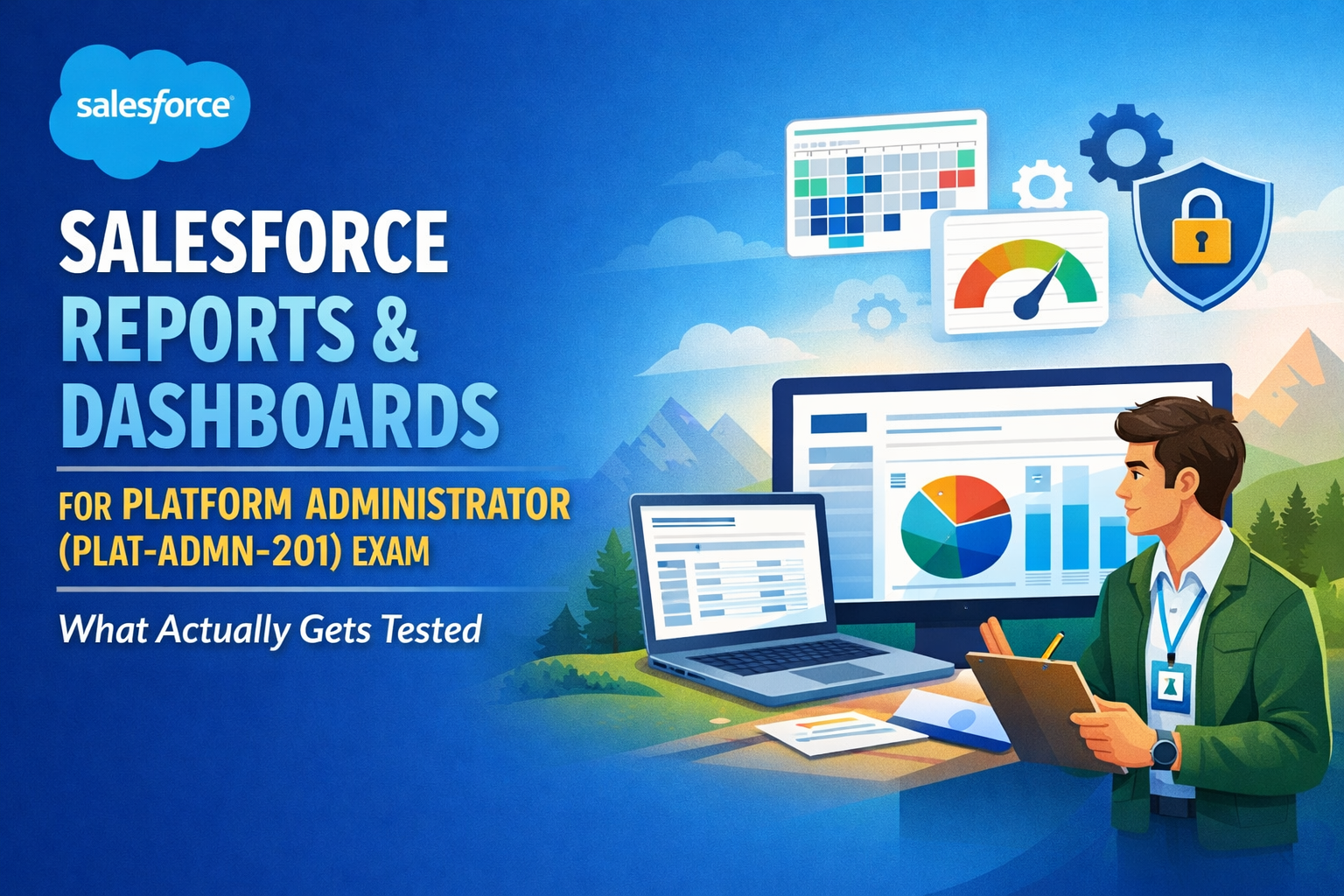 salesforce

SALESFORCE REPORTS & DASHBOARDS

FOR PLATFORM ADMINISTRATOR (PLAT-ADMN-201) EXAM

What Actually Gets Tested